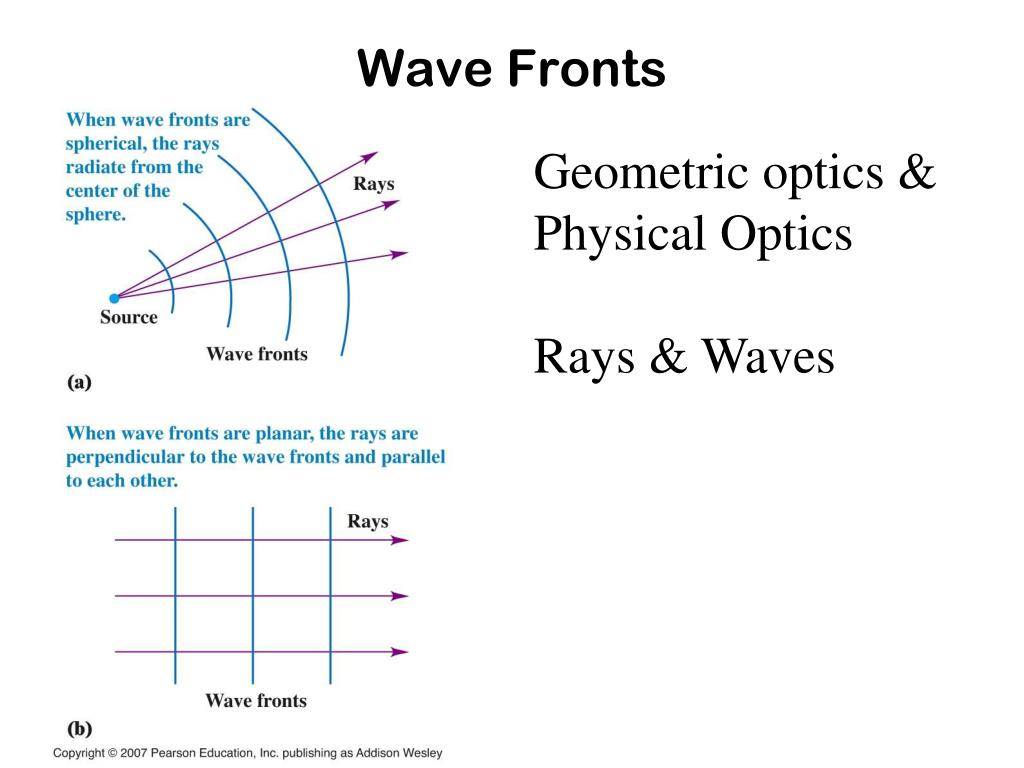 Wave Fronts

When wave fronts are spherical, the rays radiate from the center of the sphere.

Rays

Source

Wave fronts

(a)

When wave fronts are planar, the rays are perpendicular to the wave fronts and parallel to each other.

Rays

Wave fronts

(b)

Copyright © 2007 Pearson Education, Inc. publishing as Addison Wesley

Geometric optics & Physical Optics

Rays & Waves